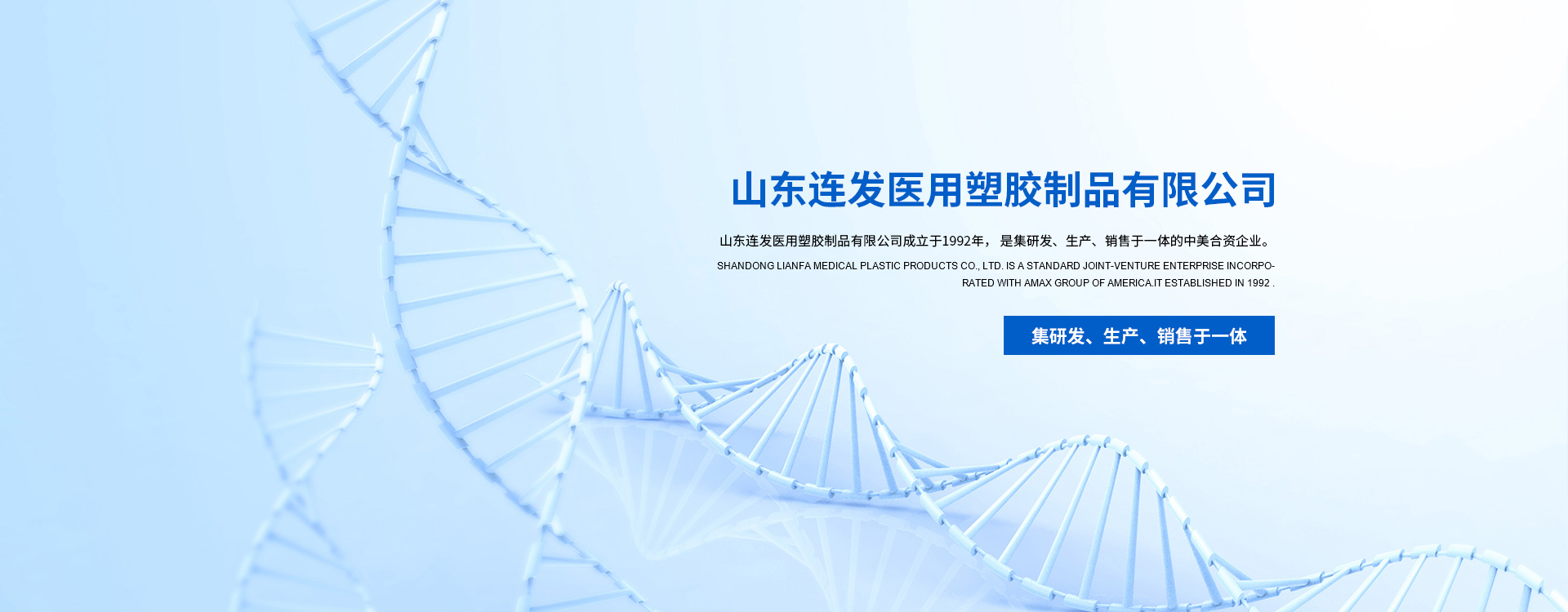 山东连发医用塑胶制品有限公司

山东连发医用塑胶制品有限公司成立于1992年， 是集研发、生产、销售于一体的中美合资企业。

SHANDONG LIANFA MEDICAL PLASTIC PRODUCTS CO., LTD. IS A STANDARD JOINT-VENTURE ENTERPRISE INCORPORATED WITH AMAX GROUP OF AMERICA.IT ESTABLISHED IN 1992 .

集研发、生产、销售于一体